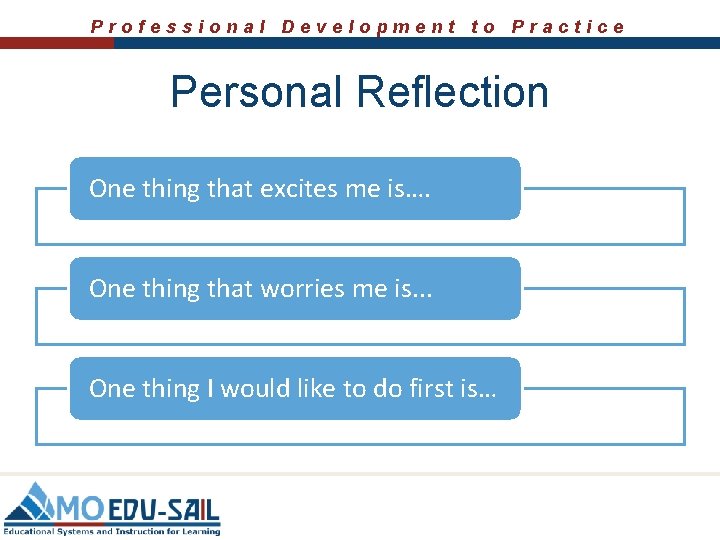 Professional Development to Practice

Personal Reflection

One thing that excites me is….

One thing that worries me is...

One thing I would like to do first is…

MO EDU-SAIL
Educational Systems and Instruction for Learning